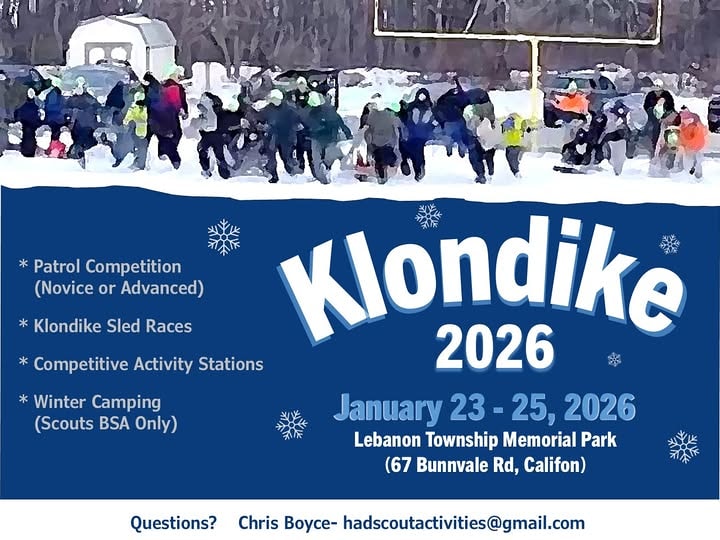 * Patrol Competition (Novice or Advanced)

* Klondike Sled Races

* Competitive Activity Stations

* Winter Camping (Scouts BSA Only)

Klondike
2026

January 23 - 25, 2026
Lebanon Township Memorial Park
(67 Bunnvale Rd, Califon)

Questions? Chris Boyce- hadscoutactivities@gmail.com